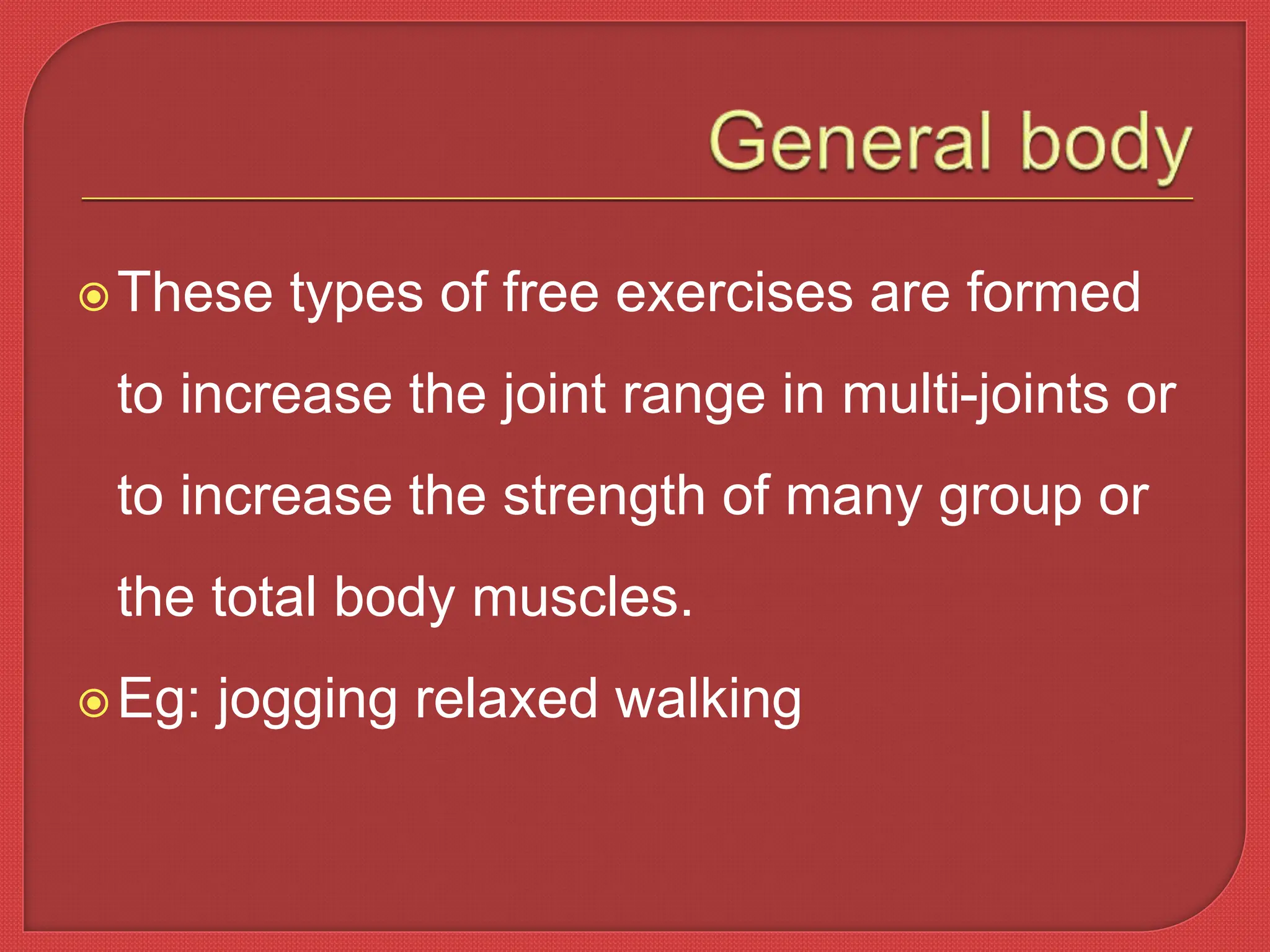 General body

These types of free exercises are formed to increase the joint range in multi-joints or to increase the strength of many group or the total body muscles.

Eg: jogging relaxed walking